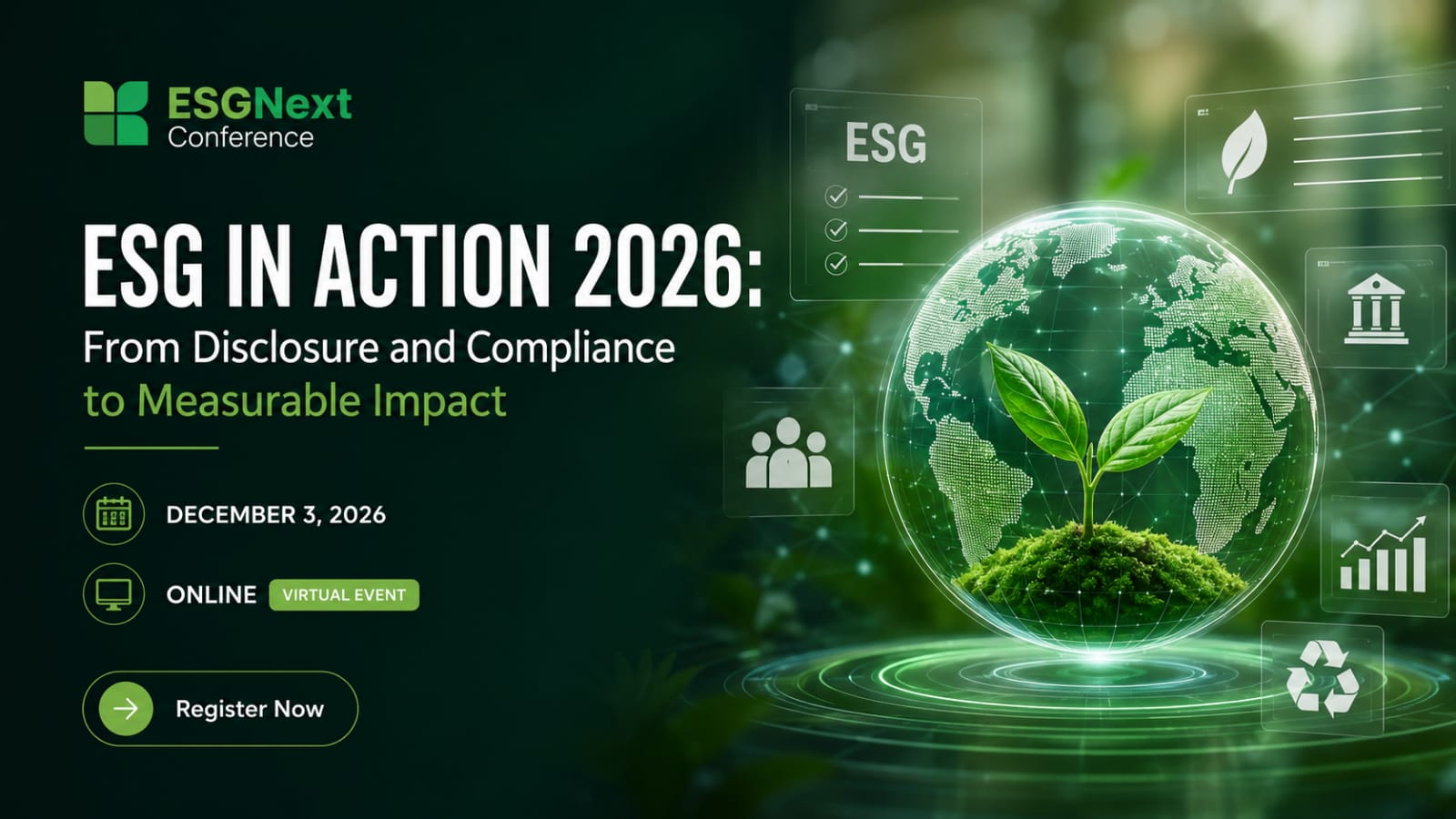 ESGNext
Conference

ESG IN ACTION 2026:
From Disclosure and Compliance
to Measurable Impact

DECEMBER 3, 2026

ONLINE VIRTUAL EVENT

Register Now

ESG